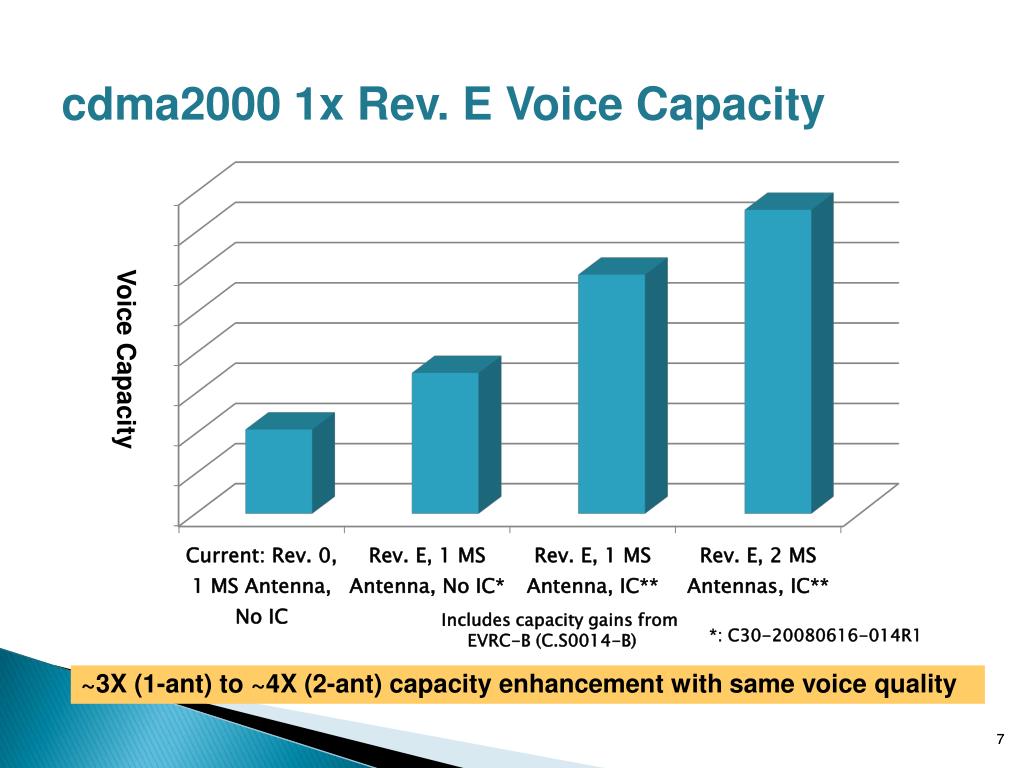 cdma2000 1x Rev. E Voice Capacity

Voice Capacity

Current: Rev. 0, 1 MS Antenna, No IC

Rev. E, 1 MS Antenna, No IC*

Rev. E, 1 MS Antenna, IC**

Rev. E, 2 MS Antennas, IC**

Includes capacity gains from EVRC-B (C.S0014-B)

*: C30-20080616-014R1

~3X (1-ant) to ~4X (2-ant) capacity enhancement with same voice quality

7